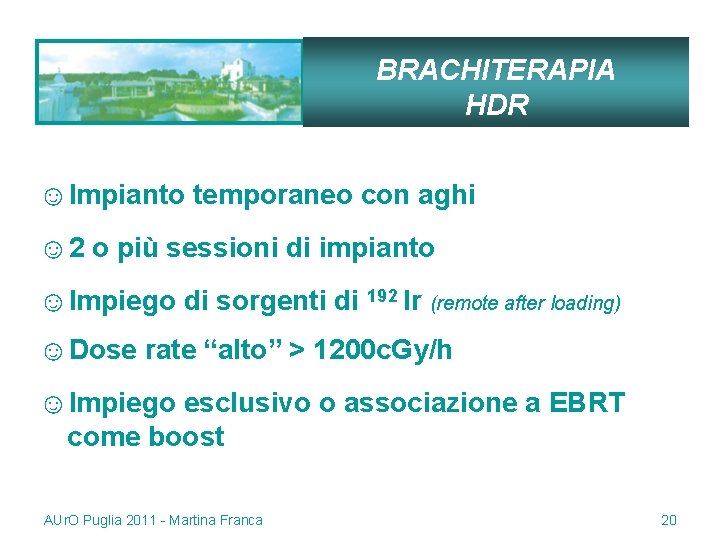 BRACHITERAPIA HDR

☺ Impianto temporaneo con aghi

☺ 2 o più sessioni di impianto

☺ Impiego di sorgenti di $^{192}$ Ir (remote after loading)

☺ Dose rate “alto” > 1200cGy/h

☺ Impiego esclusivo o associazione a EBRT come boost

AUrO Puglia 2011 - Martina Franca

20